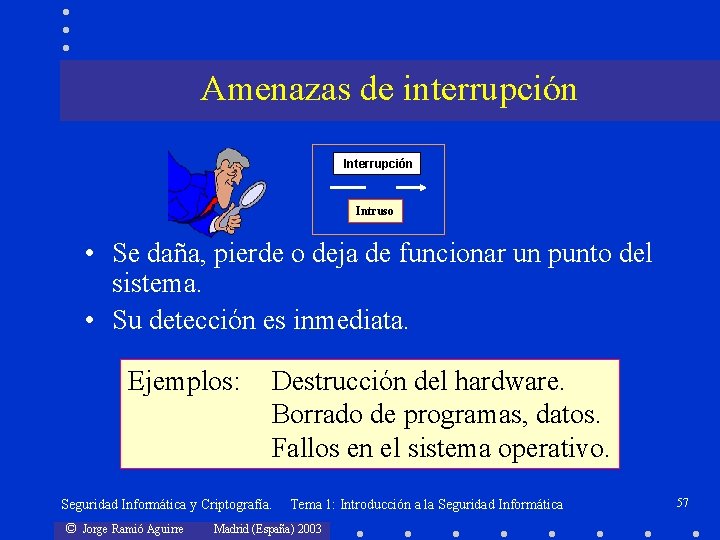 Amenazas de interrupción

Interrupción

Intruso

• Se daña, pierde o deja de funcionar un punto del sistema.

• Su detección es inmediata.

Ejemplos: Destrucción del hardware.
Borrado de programas, datos.
Fallos en el sistema operativo.

Seguridad Informática y Criptografía. Tema 1: Introducción a la Seguridad Informática

57

© Jorge Ramió Aguirre Madrid (España) 2003